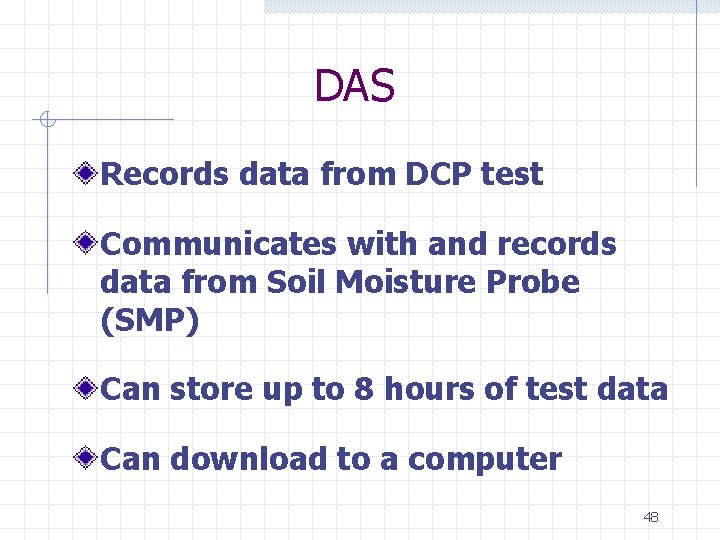 DAS

Records data from DCP test

Communicates with and records data from Soil Moisture Probe (SMP)

Can store up to 8 hours of test data

Can download to a computer

48